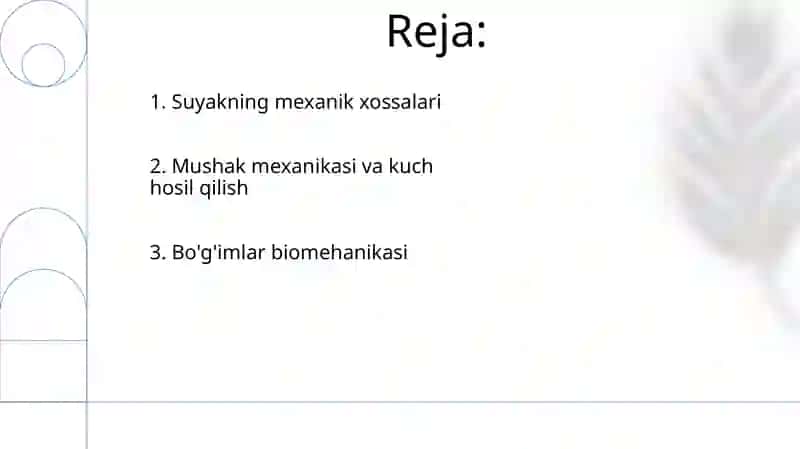 Reja:

1. Suyakning mexanik xossalari

2. Mushak mexanikasi va kuch hosil qilish

3. Bo'g'imlar biomehanikasi